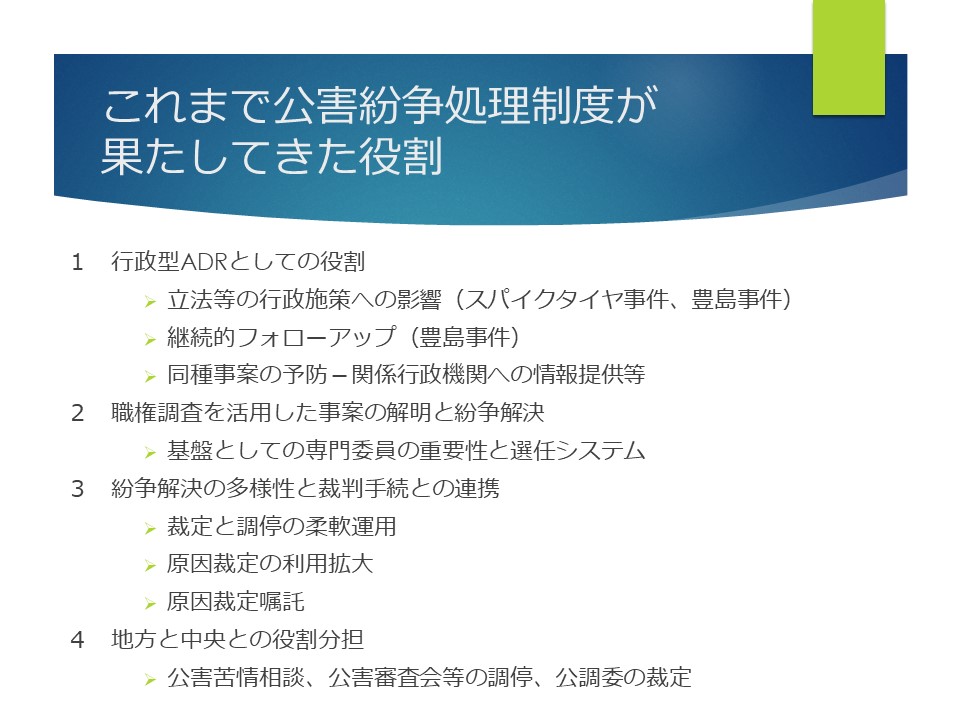 これまで公害紛争処理制度が果たしてきた役割

1　行政型ADRとしての役割

➢ 立法等の行政施策への影響（スパイクタイヤ事件、豊島事件）

➢ 継続的フォローアップ（豊島事件）

➢ 同種事案の予防－関係行政機関への情報提供等

2　職権調査を活用した事案の解明と紛争解決

➢ 基盤としての専門委員の重要性と選任システム

3　紛争解決の多様性と裁判手続との連携

➢ 裁定と調停の柔軟運用

➢ 原因裁定の利用拡大

➢ 原因裁定嘱託

4　地方と中央との役割分担

➢ 公害苦情相談、公害審査会等の調停、公調委の裁定